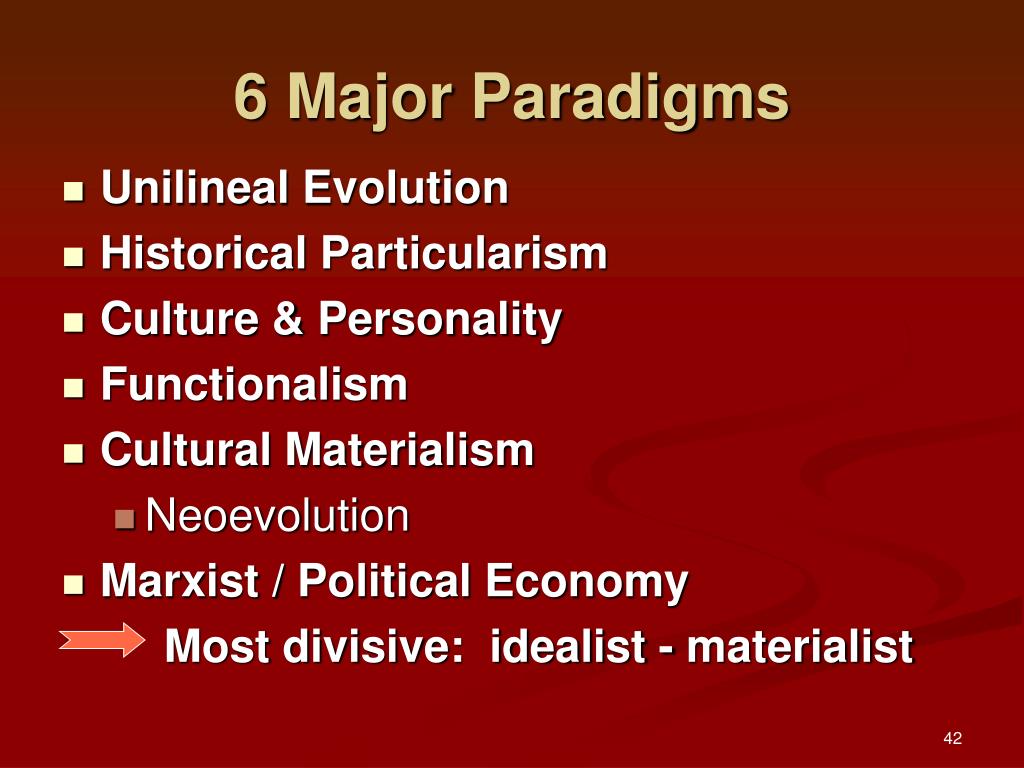 6 Major Paradigms

- Unilineal Evolution
- Historical Particularism
- Culture & Personality
- Functionalism
- Cultural Materialism
  - Neoevolution
- Marxist / Political Economy

Most divisive: idealist - materialist

42